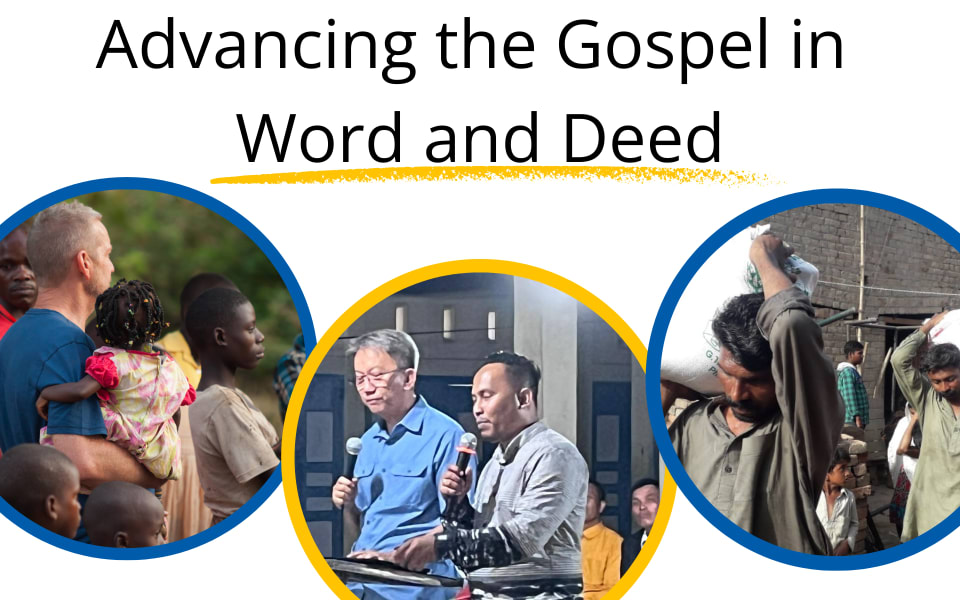 Advancing the Gospel in Word and Deed